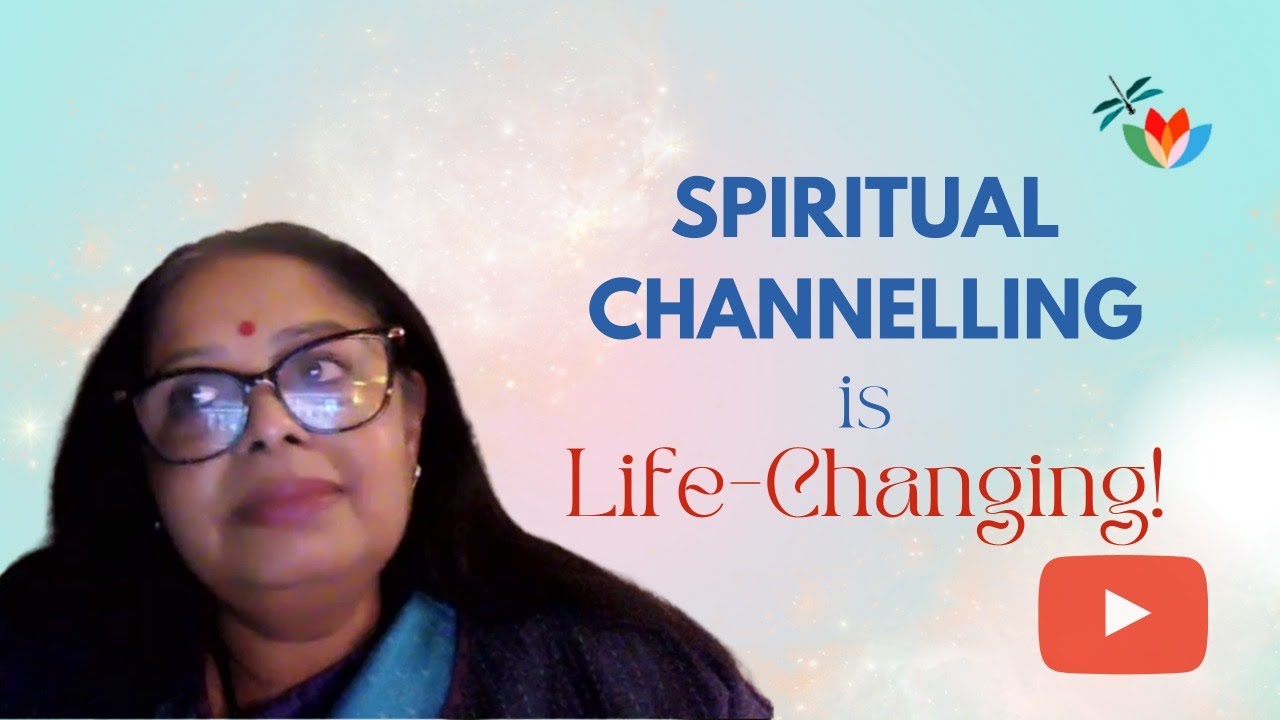 SPIRITUAL CHANNELLING is Life-Changing!